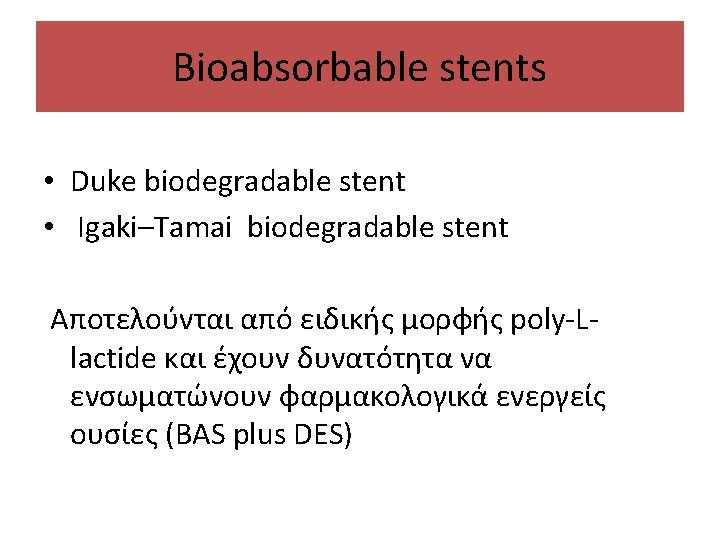 Bioabsorbable stents

• Duke biodegradable stent
• Igaki–Tamai biodegradable stent

Αποτελούνται από ειδικής μορφής poly-L-lactide και έχουν δυνατότητα να ενσωματώνουν φαρμακολογικά ενεργείς ουσίες (BAS plus DES)